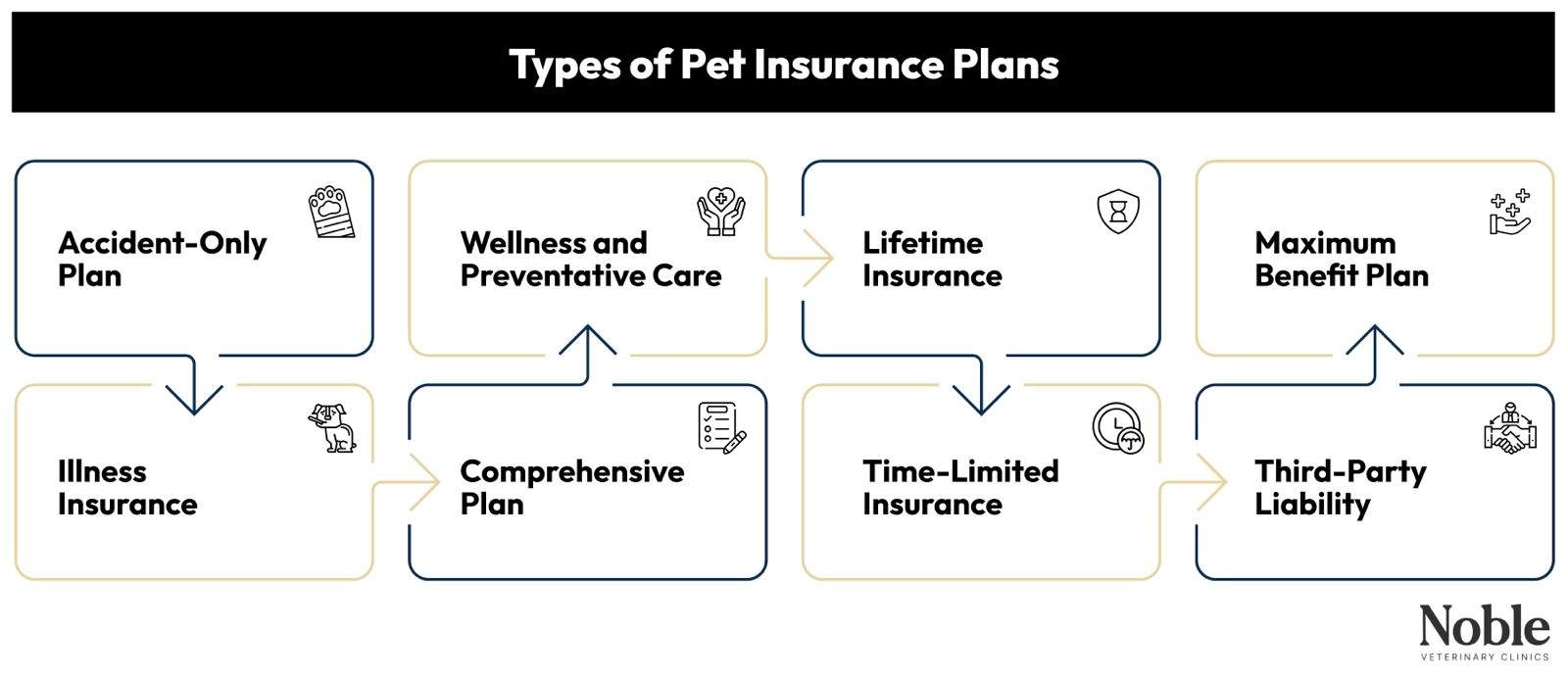 Types of Pet Insurance Plans

Accident-Only Plan

Illness Insurance

Comprehensive Plan

Wellness and Preventative Care

Lifetime Insurance

Time-Limited Insurance

Third-Party Liability

Maximum Benefit Plan

Noble
VETERINARY CLINICS